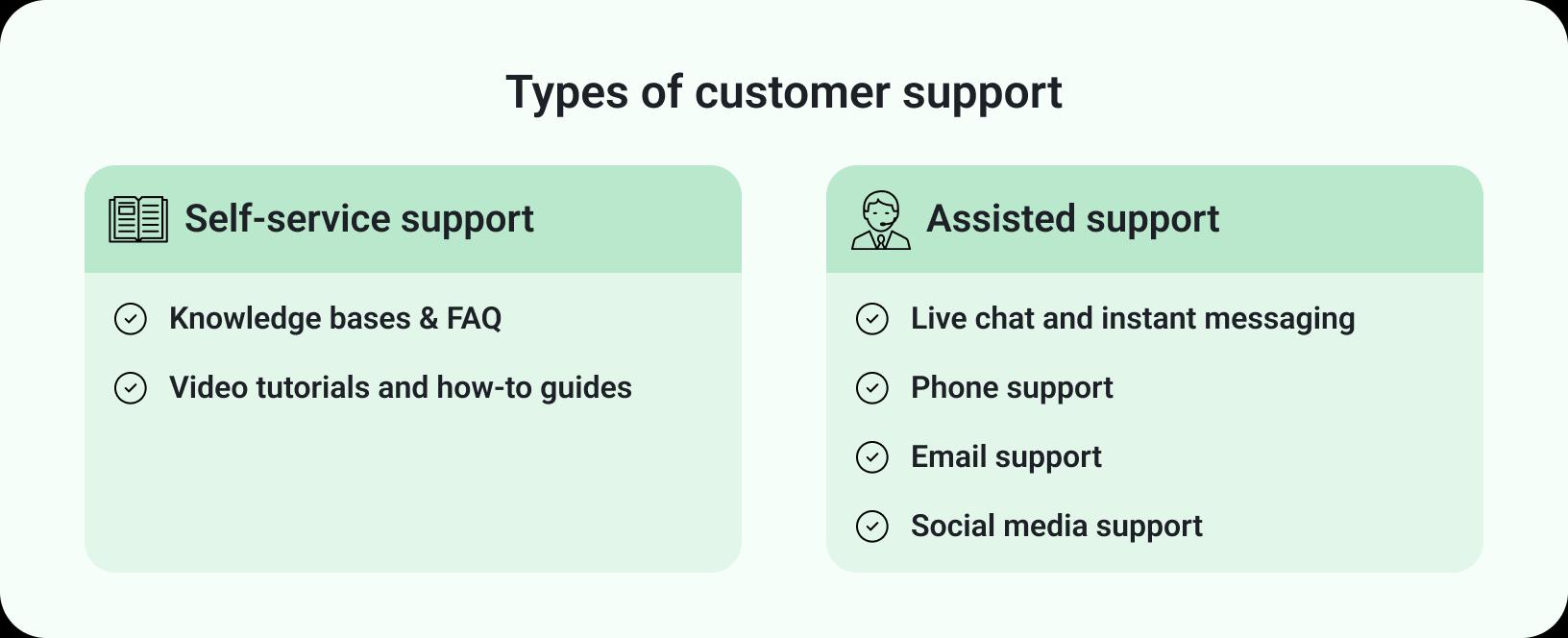 Types of customer support

Self-service support

Knowledge bases & FAQ

Video tutorials and how-to guides

Assisted support

Live chat and instant messaging

Phone support

Email support

Social media support